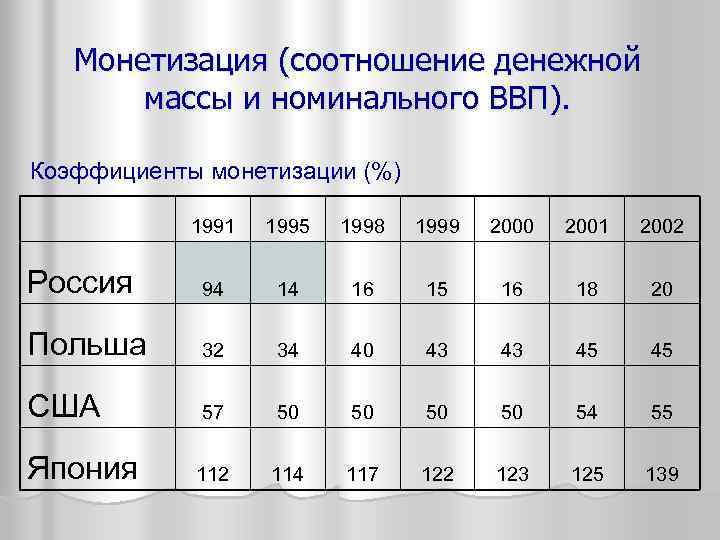 Монетизация (соотношение денежной массы и номинального ВВП).

Коэффициенты монетизации (%)

| | 1991 | 1995 | 1998 | 1999 | 2000 | 2001 | 2002 |
|---|---|---|---|---|---|---|---|
| Россия | 94 | 14 | 16 | 15 | 16 | 18 | 20 |
| Польша | 32 | 34 | 40 | 43 | 43 | 45 | 45 |
| США | 57 | 50 | 50 | 50 | 50 | 54 | 55 |
| Япония | 112 | 114 | 117 | 122 | 123 | 125 | 139 |